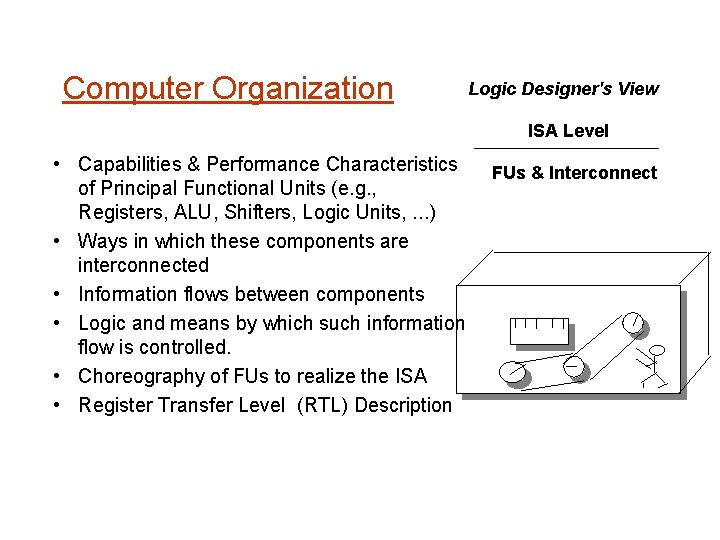 Computer Organization

Logic Designer's View

ISA Level

FUs & Interconnect

• Capabilities & Performance Characteristics of Principal Functional Units (e.g., Registers, ALU, Shifters, Logic Units, ...)
• Ways in which these components are interconnected
• Information flows between components
• Logic and means by which such information flow is controlled.
• Choreography of FUs to realize the ISA
• Register Transfer Level (RTL) Description